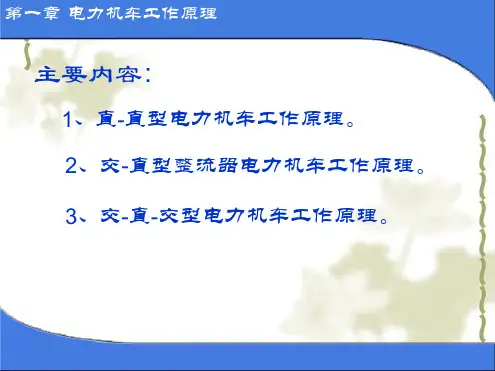 第一章 电力机车工作原理

主要内容：

1、直-直型电力机车工作原理。

2、交-直型整流器电力机车工作原理。

3、交-直-交型电力机车工作原理。